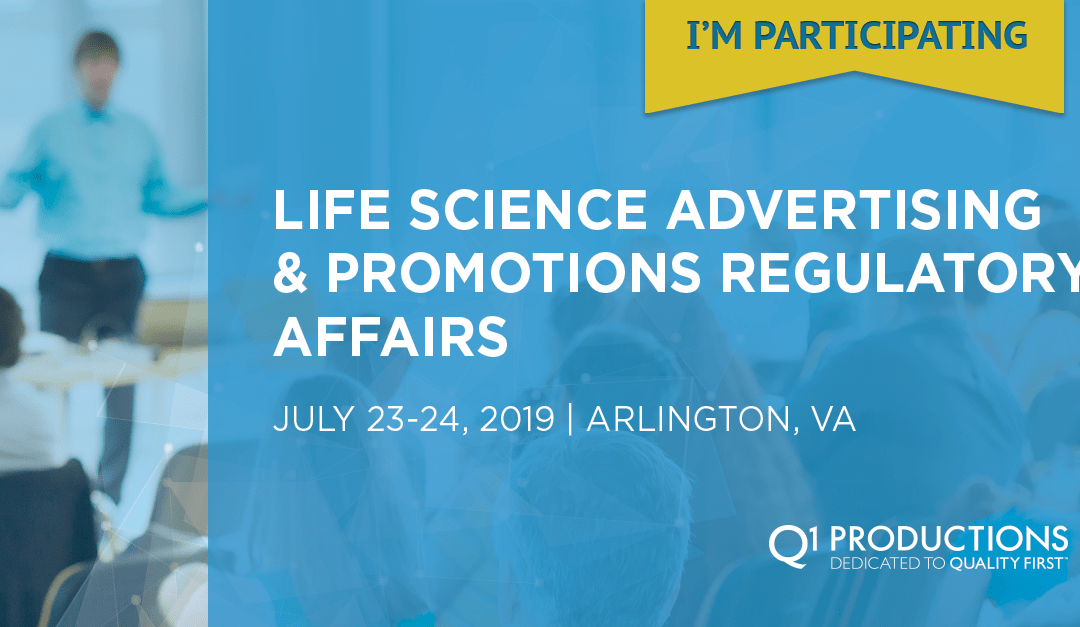 I'M PARTICIPATING

LIFE SCIENCE ADVERTISING & PROMOTIONS REGULATORY AFFAIRS

JULY 23-24, 2019 | ARLINGTON, VA

Q1 PRODUCTIONS
DEDICATED TO QUALITY FIRST™